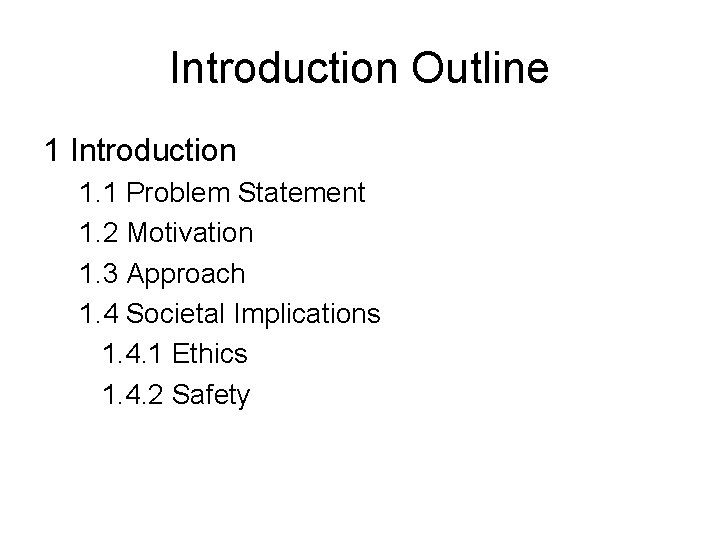 Introduction Outline

1 Introduction

1.1 Problem Statement

1.2 Motivation

1.3 Approach

1.4 Societal Implications

1.4.1 Ethics

1.4.2 Safety